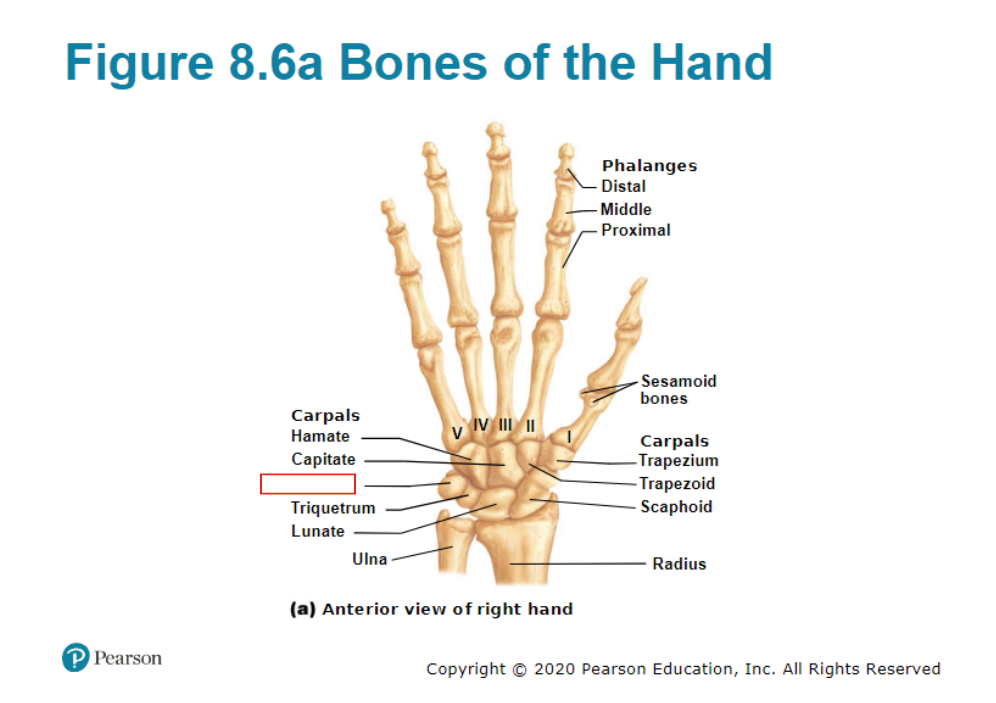 Figure 8.6a Bones of the Hand

Phalanges
Distal
Middle
Proximal

Sesamoid bones

Carpals
Hamate
Capitate

Triquetrum
Lunate
Ulna

V IV III II I

Carpals
Trapezium
Trapezoid
Scaphoid
Radius

(a) Anterior view of right hand

Pearson

Copyright © 2020 Pearson Education, Inc. All Rights Reserved